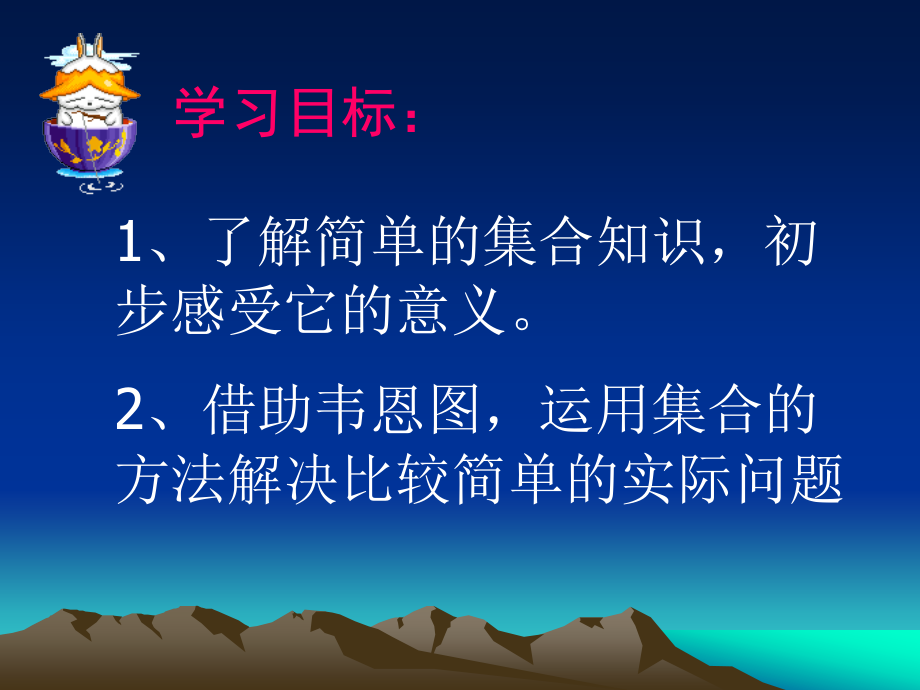 学习目标：

1、了解简单的集合知识，初步感受它的意义。

2、借助韦恩图，运用集合的方法解决比较简单的实际问题